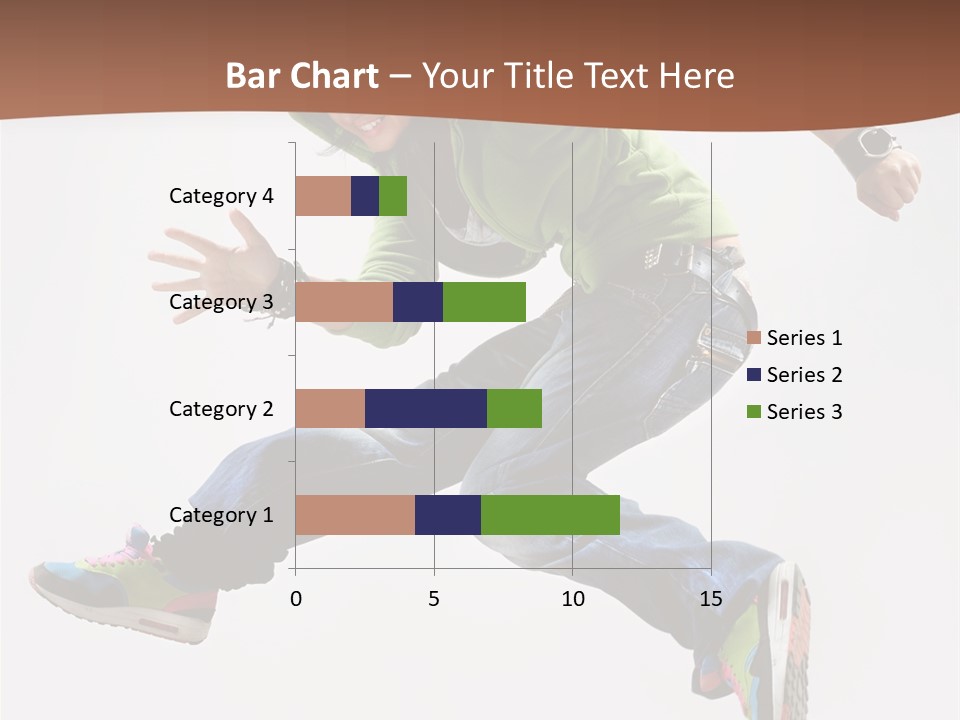 Bar Chart – Your Title Text Here

Category 4
Category 3
Category 2
Category 1

0
5
10
15

Series 1
Series 2
Series 3